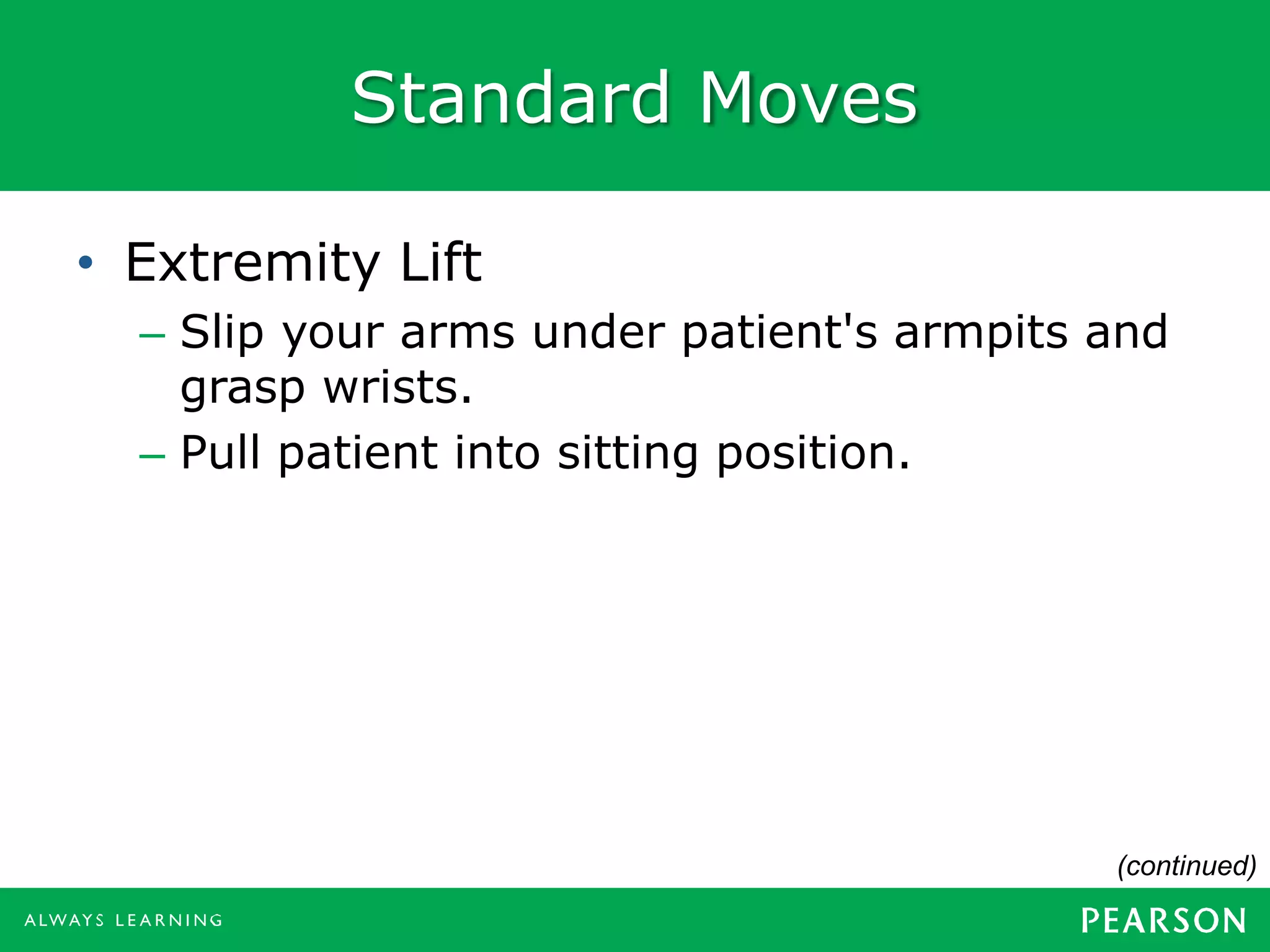 Standard Moves

• Extremity Lift

– Slip your arms under patient's armpits and grasp wrists.

– Pull patient into sitting position.

(continued)

ALWAYS LEARNING

PEARSON